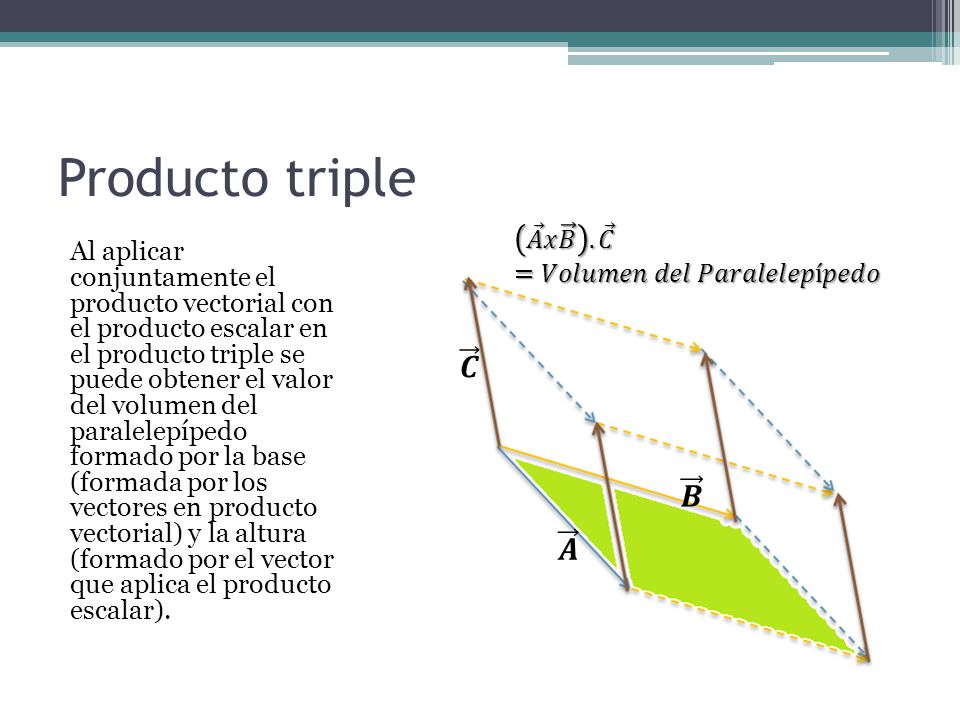 Producto triple

Al aplicar conjuntamente el producto vectorial con el producto escalar en el producto triple se puede obtener el valor del volumen del paralelepípedo formado por la base (formada por los vectores en producto vectorial) y la altura (formado por el vector que aplica el producto escalar).

$(\vec{A}x\vec{B}).\vec{C}$
$= Volumen\ del\ Paralelepípedo$

$\vec{C}$

$\vec{B}$

$\vec{A}$